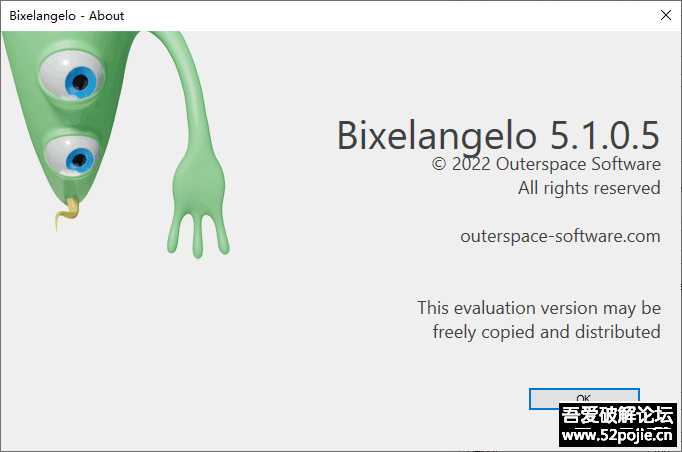 Bixelangelo - About

Bixelangelo 5.1.0.5
© 2022 Outerspace Software
All rights reserved

outerspace-software.com

This evaluation version may be freely copied and distributed

OK

吾爱破解论坛
www.52pojie.cn